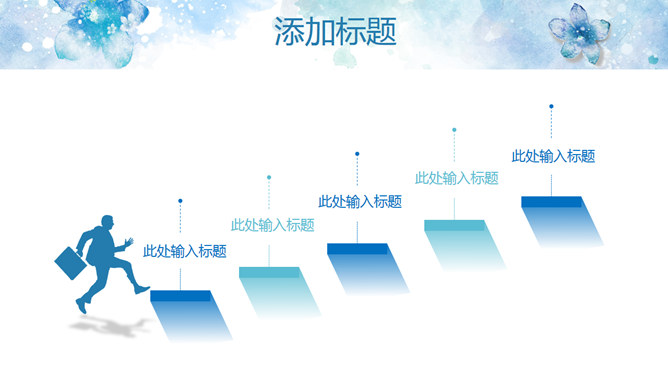 添加标题

此处输入标题

此处输入标题

此处输入标题

此处输入标题

此处输入标题